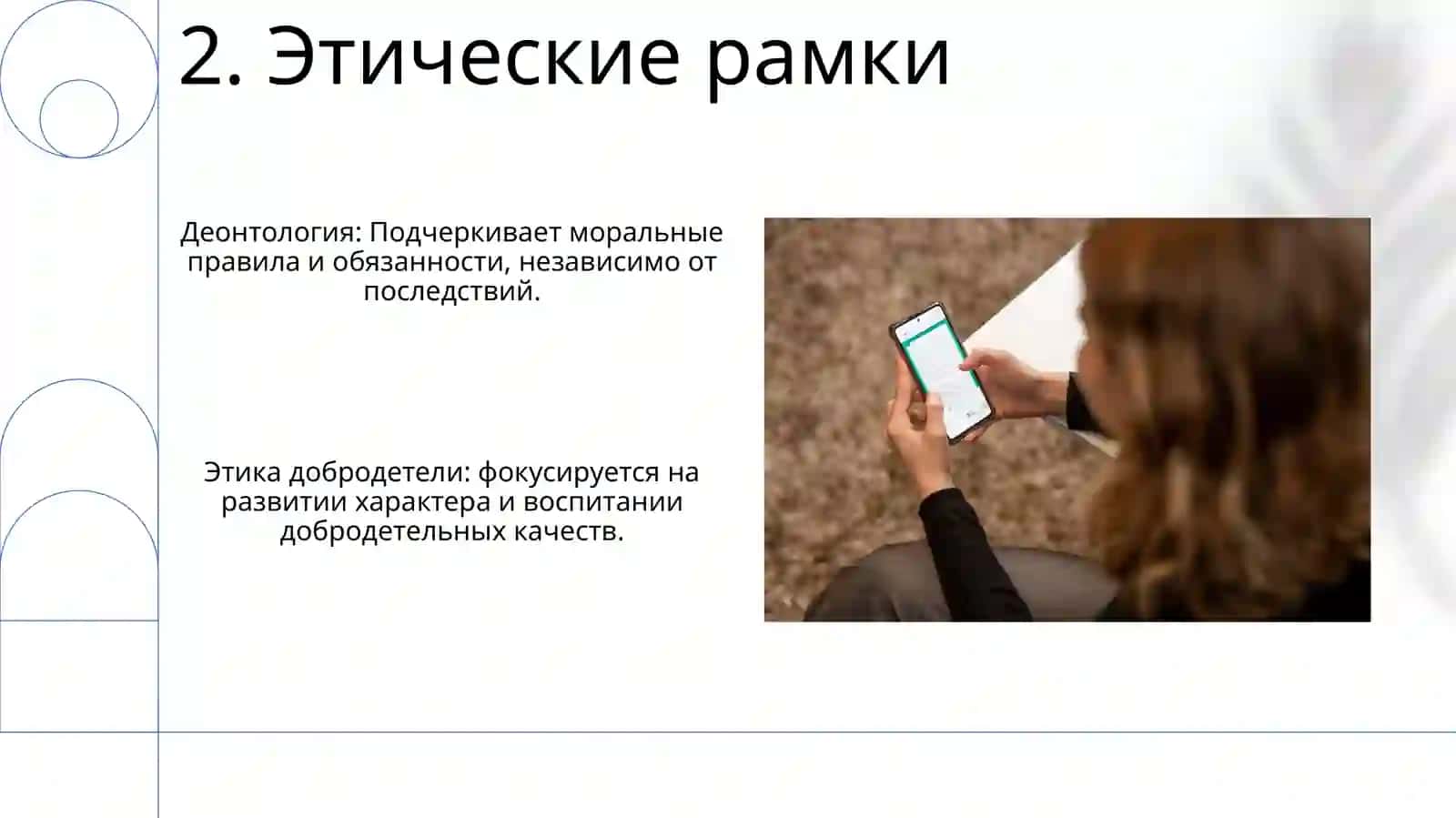 2. Этические рамки

Деонтология: Подчеркивает моральные правила и обязанности, независимо от последствий.

Этика добродетели: фокусируется на развитии характера и воспитании добродетельных качеств.